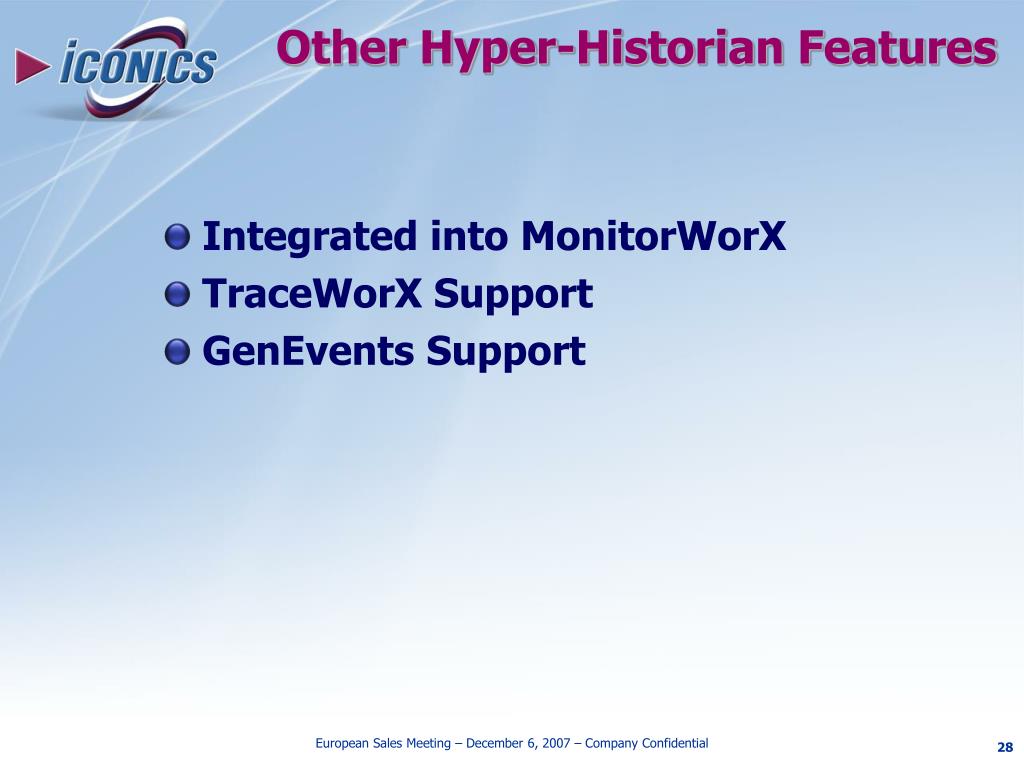 ICONICS

Other Hyper-Historian Features

Integrated into MonitorWorX
TraceWorX Support
GenEvents Support

European Sales Meeting – December 6, 2007 – Company Confidential

28